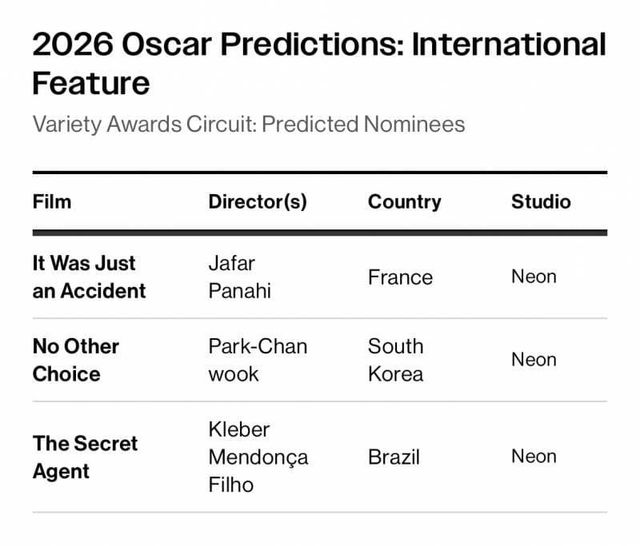 2026 Oscar Predictions: International Feature

Variety Awards Circuit: Predicted Nominees

| Film | Director(s) | Country | Studio |
|---|---|---|---|
| It Was Just an Accident | Jafar Panahi | France | Neon |
| No Other Choice | Park-Chan wook | South Korea | Neon |
| The Secret Agent | Kleber Mendonça Filho | Brazil | Neon |